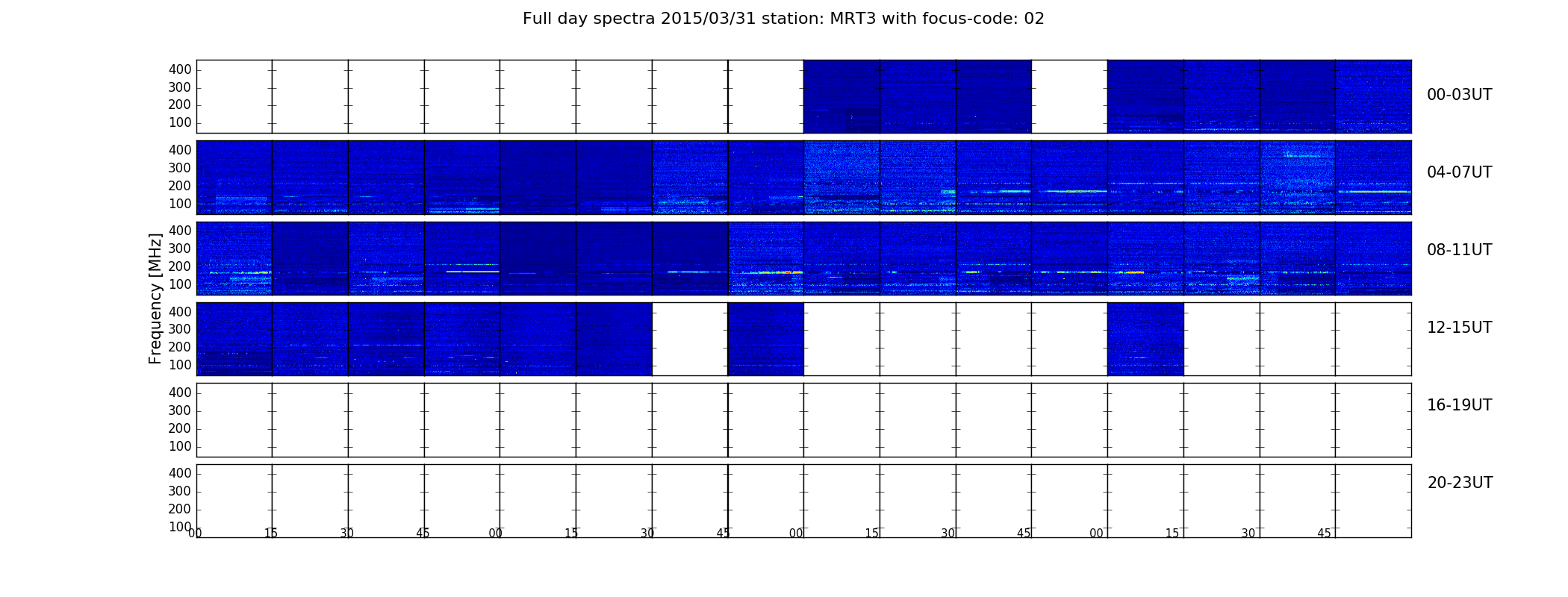 Full day spectra 2015/03/31 station: MRT3 with focus-code: 02

Frequency [MHz]

400
300
200
100

00-03UT

400
300
200
100

04-07UT

400
300
200
100

08-11UT

400
300
200
100

12-15UT

400
300
200
100

16-19UT

400
300
200
100

20-23UT

00 15 30 45 00 15 30 45 00 15 30 45 00 15 30 45